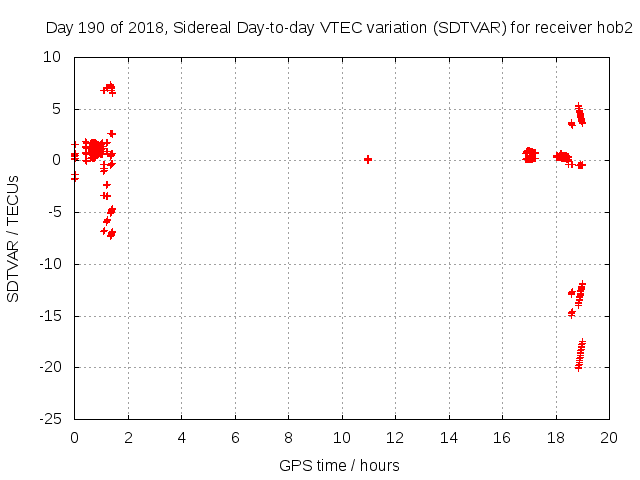 Day 190 of 2018, Sidereal Day-to-day VTEC variation (SDTVAR) for receiver hob2

SDTVAR / TECUs

10
5
0
-5
-10
-15
-20
-25

0 2 4 6 8 10 12 14 16 18 20

GPS time / hours